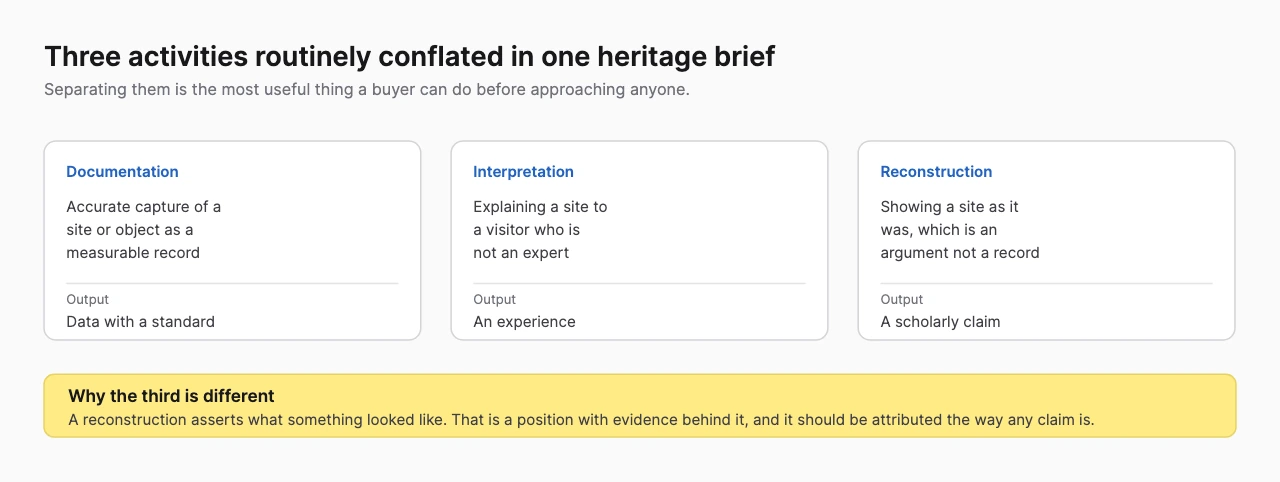 Three activities routinely conflated in one heritage brief

Separating them is the most useful thing a buyer can do before approaching anyone.

Documentation

Accurate capture of a site or object as a measurable record

Output

Data with a standard

Interpretation

Explaining a site to a visitor who is not an expert

Output

An experience

Reconstruction

Showing a site as it was, which is an argument not a record

Output

A scholarly claim

Why the third is different

A reconstruction asserts what something looked like. That is a position with evidence behind it, and it should be attributed the way any claim is.